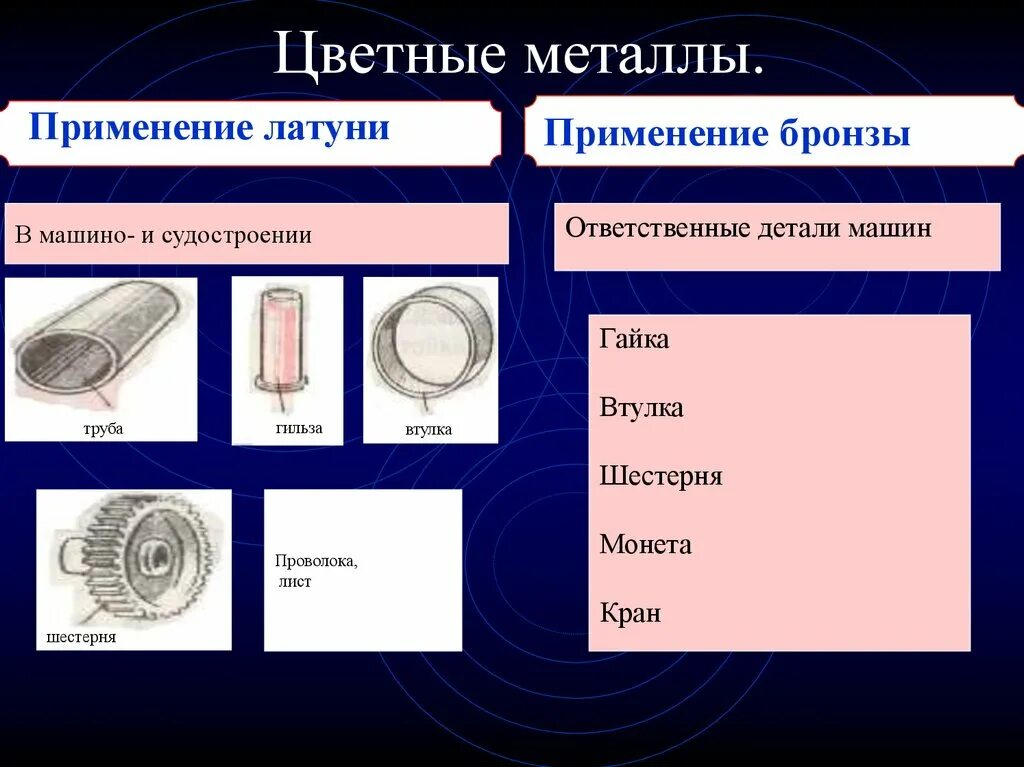 Цветные металлы.

Применение латуни

В машино- и судостроении

труба

гильза

втулка

шестерня

Проволока, лист

Применение бронзы

Ответственные детали машин

Гайка

Втулка

Шестерня

Монета

Кран